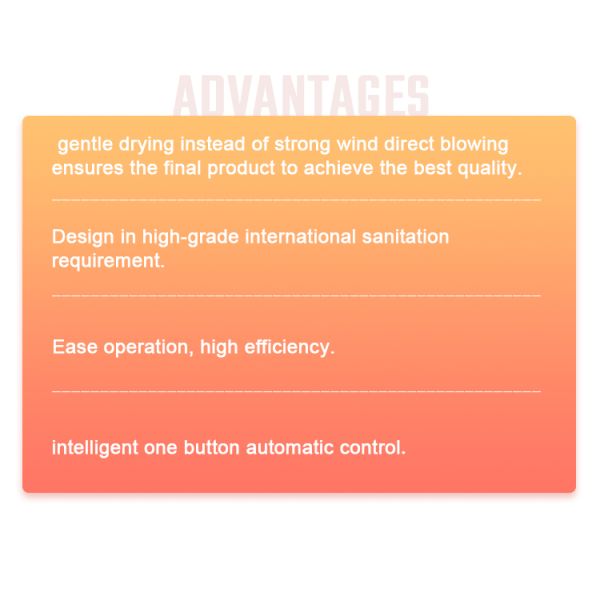 ADVANTAGES

gentle drying instead of strong wind direct blowing ensures the final product to achieve the best quality.

Design in high-grade international sanitation requirement.

Ease operation, high efficiency.

intelligent one button automatic control.